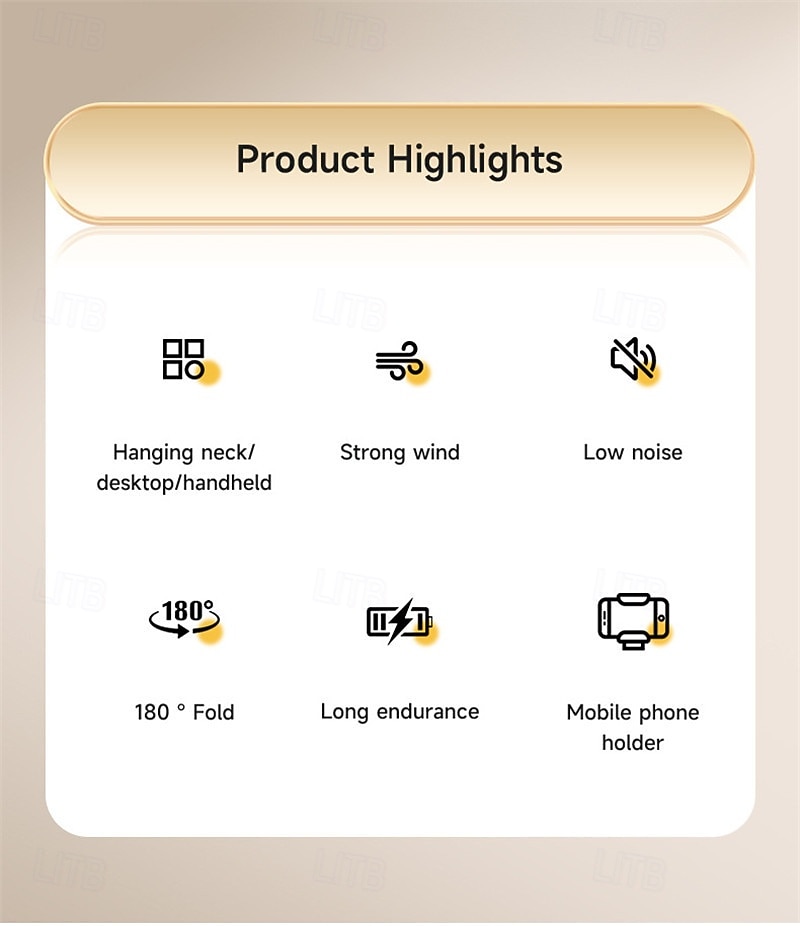 Product Highlights

Hanging neck/ desktop/handheld

Strong wind

Low noise

180°

180 ° Fold

Long endurance

Mobile phone holder

LITB